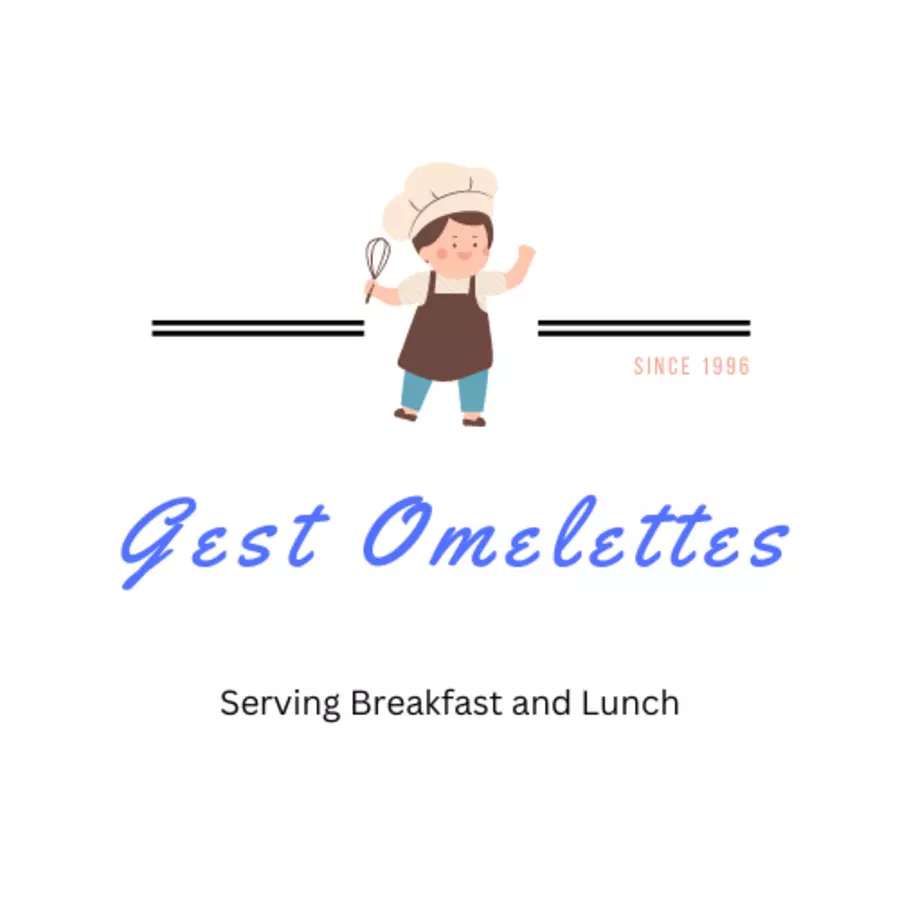 SINCE 1996

Gest Omelettes

Serving Breakfast and Lunch